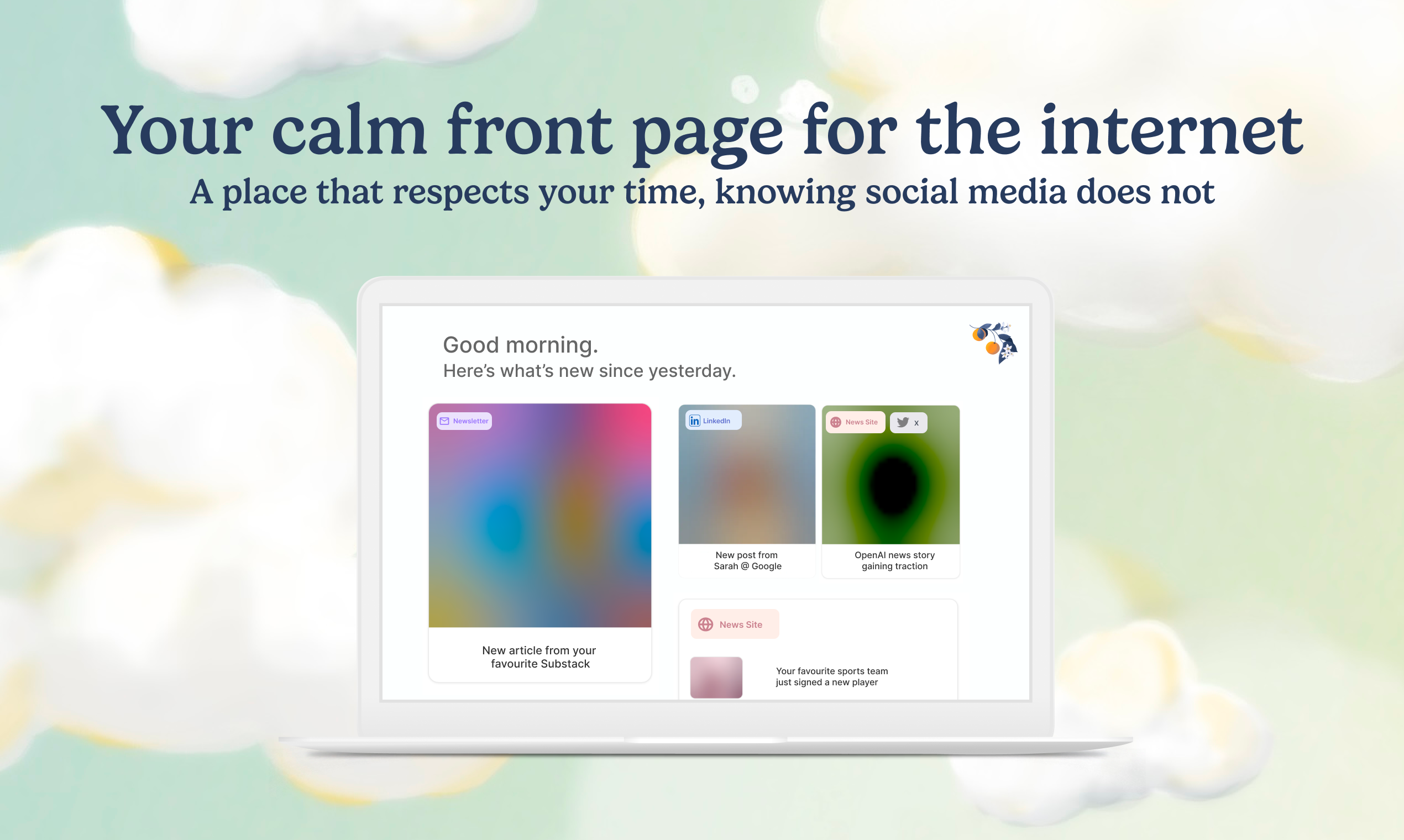 Your calm front page for the internet
A place that respects your time, knowing social media does not

Good morning.
Here's what's new since yesterday.

Newsletter
New article from your favourite Substack

LinkedIn
New post from Sarah @ Google

News Site
X
OpenAI news story gaining traction

News Site
Your favourite sports team just signed a new player